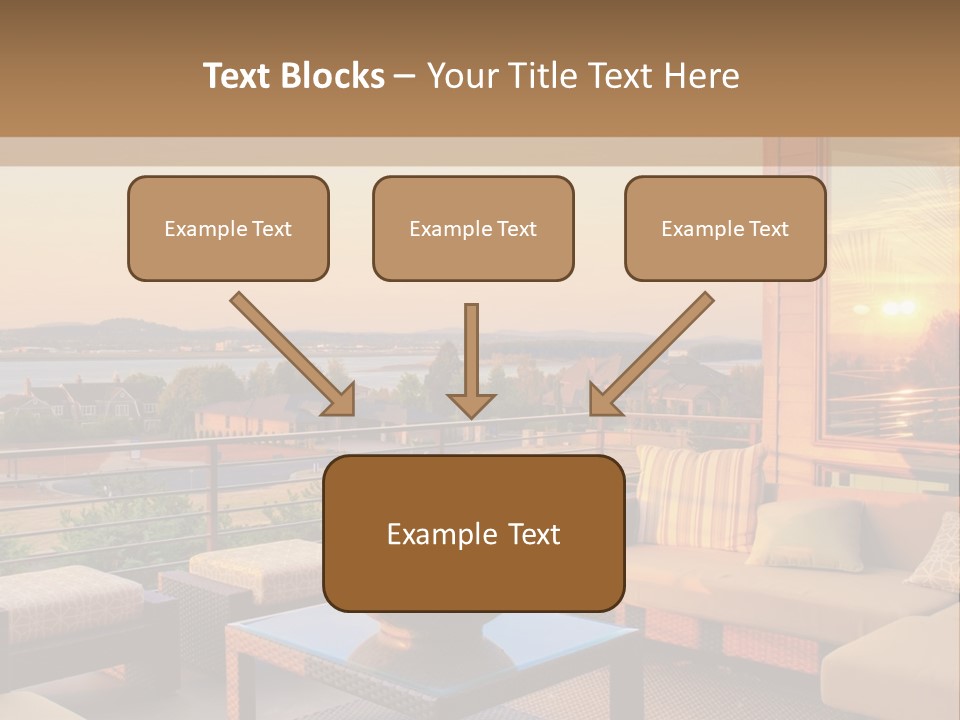 Text Blocks – Your Title Text Here

Example Text

Example Text

Example Text

Example Text